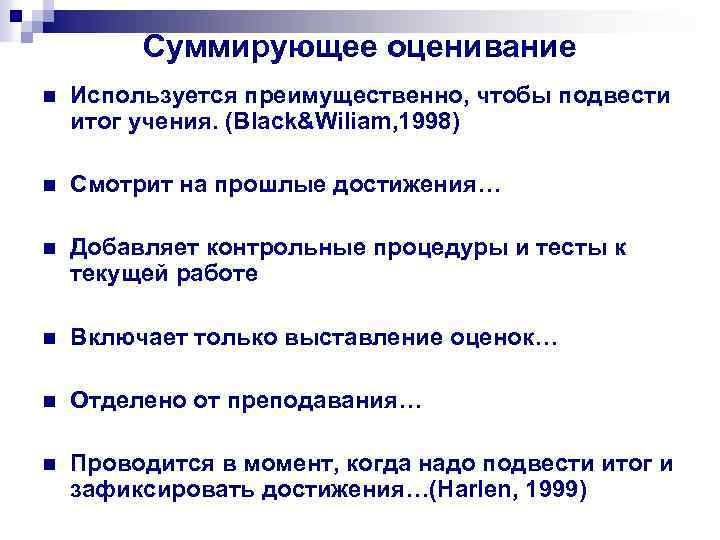 Суммирующее оценивание

Используется преимущественно, чтобы подвести итог учения. (Black&Wiliam,1998)

Смотрит на прошлые достижения…

Добавляет контрольные процедуры и тесты к текущей работе

Включает только выставление оценок…

Отделено от преподавания…

Проводится в момент, когда надо подвести итог и зафиксировать достижения…(Harlen, 1999)